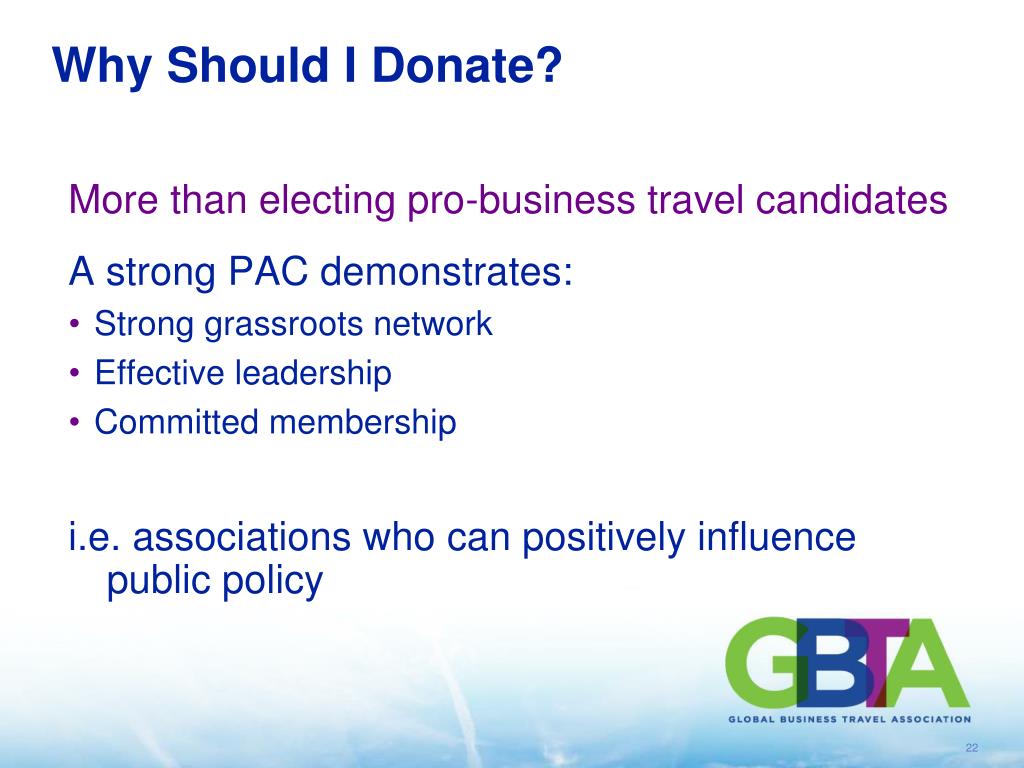 Why Should I Donate?

More than electing pro-business travel candidates

A strong PAC demonstrates:
• Strong grassroots network
• Effective leadership
• Committed membership

i.e. associations who can positively influence public policy

GBTA
GLOBAL BUSINESS TRAVEL ASSOCIATION

22